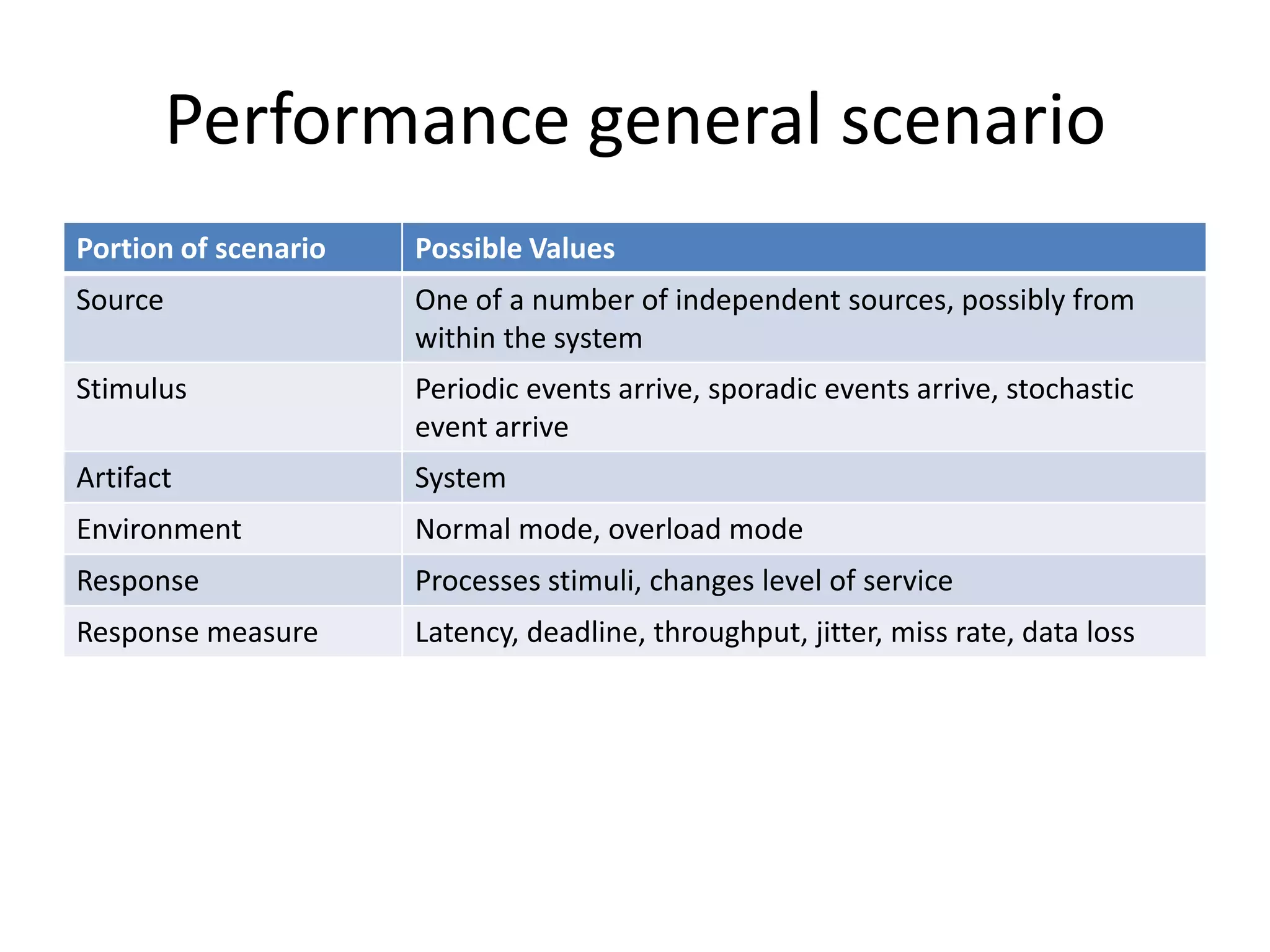 Performance general scenario

| Portion of scenario | Possible Values |
|---|---|
| Source | One of a number of independent sources, possibly from within the system |
| Stimulus | Periodic events arrive, sporadic events arrive, stochastic event arrive |
| Artifact | System |
| Environment | Normal mode, overload mode |
| Response | Processes stimuli, changes level of service |
| Response measure | Latency, deadline, throughput, jitter, miss rate, data loss |